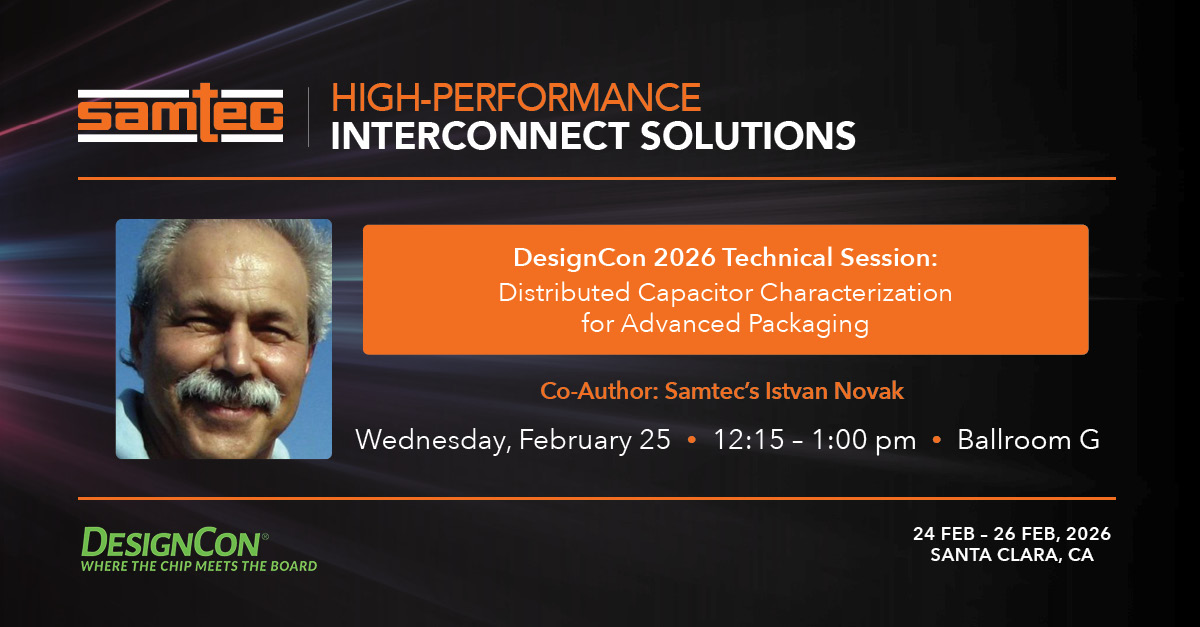 samtec HIGH-PERFORMANCE INTERCONNECT SOLUTIONS

DesignCon 2026 Technical Session:
Distributed Capacitor Characterization for Advanced Packaging

Co-Author: Samtec's Istvan Novak

Wednesday, February 25 • 12:15 – 1:00 pm • Ballroom G

DESIGNCON®
WHERE THE CHIP MEETS THE BOARD

24 FEB – 26 FEB, 2026
SANTA CLARA, CA